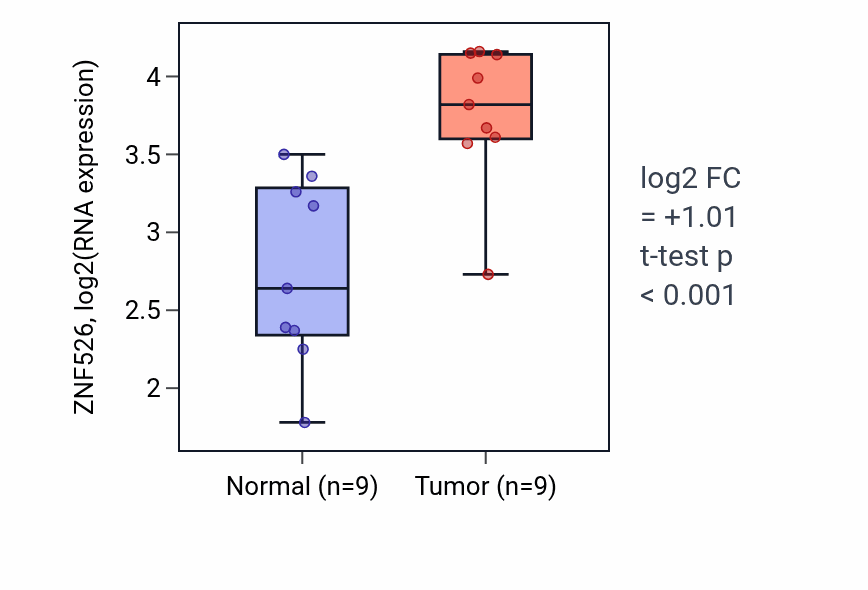 ZNF526, log2(RNA expression)

4
3.5
3
2.5
2

Normal (n=9)
Tumor (n=9)

log2 FC
= +1.01
t-test p
< 0.001